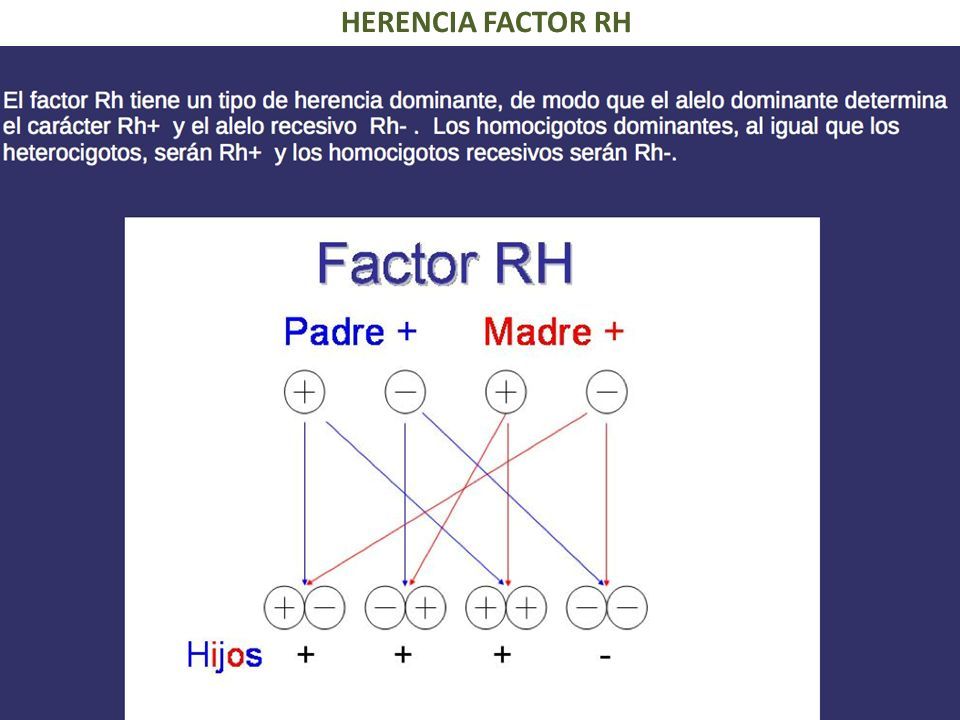 HERENCIA FACTOR RH

El factor Rh tiene un tipo de herencia dominante, de modo que el alelo dominante determina el carácter Rh+ y el alelo recesivo Rh- . Los homocigotos dominantes, al igual que los heterocigotos, serán Rh+ y los homocigotos recesivos serán Rh-.

Factor RH

Padre + Madre +

+ − + −

+ − − + + + − −

Hijos + + + -